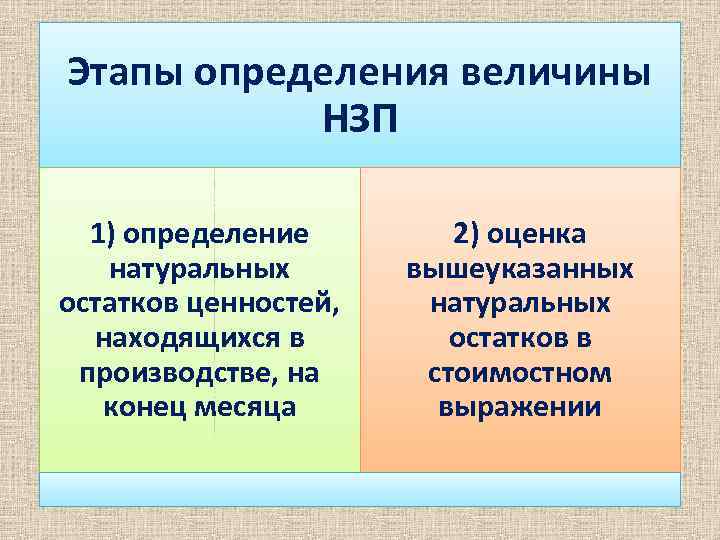 Этапы определения величины НЗП

1) определение натуральных остатков ценностей, находящихся в производстве, на конец месяца

2) оценка вышеуказанных натуральных остатков в стоимостном выражении